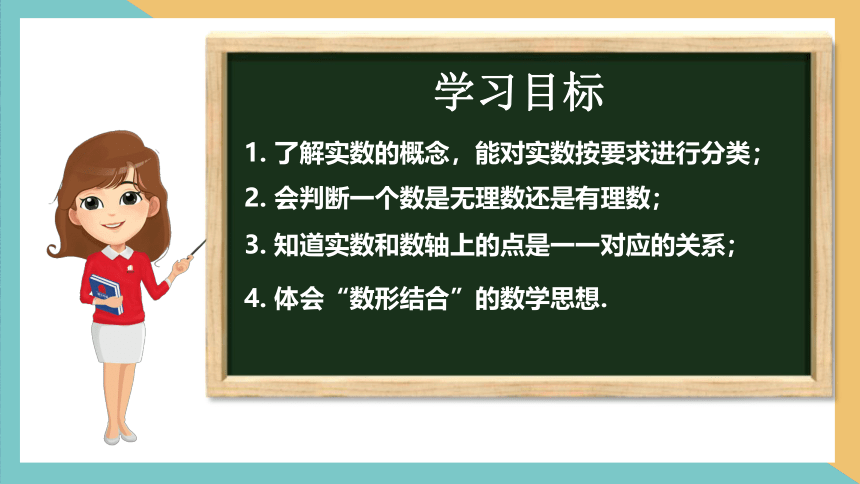 学习目标

1. 了解实数的概念，能对实数按要求进行分类；

2. 会判断一个数是无理数还是有理数；

3. 知道实数和数轴上的点是一一对应的关系；

4. 体会“数形结合”的数学思想.